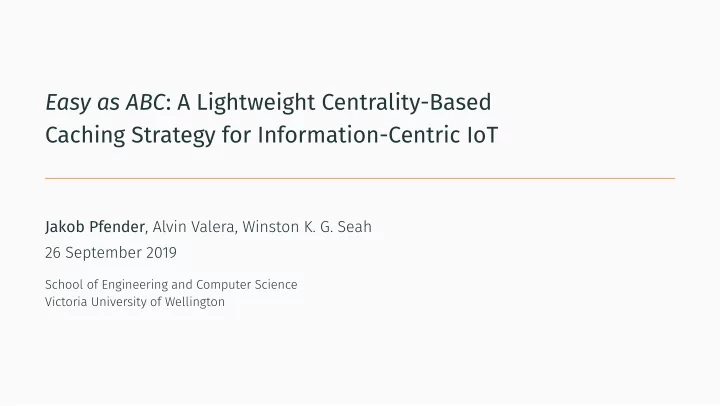 Easy as ABC: A Lightweight Centrality-Based Caching Strategy for Information-Centric IoT

Jakob Pfender, Alvin Valera, Winston K. G. Seah

26 September 2019

School of Engineering and Computer Science
Victoria University of Wellington